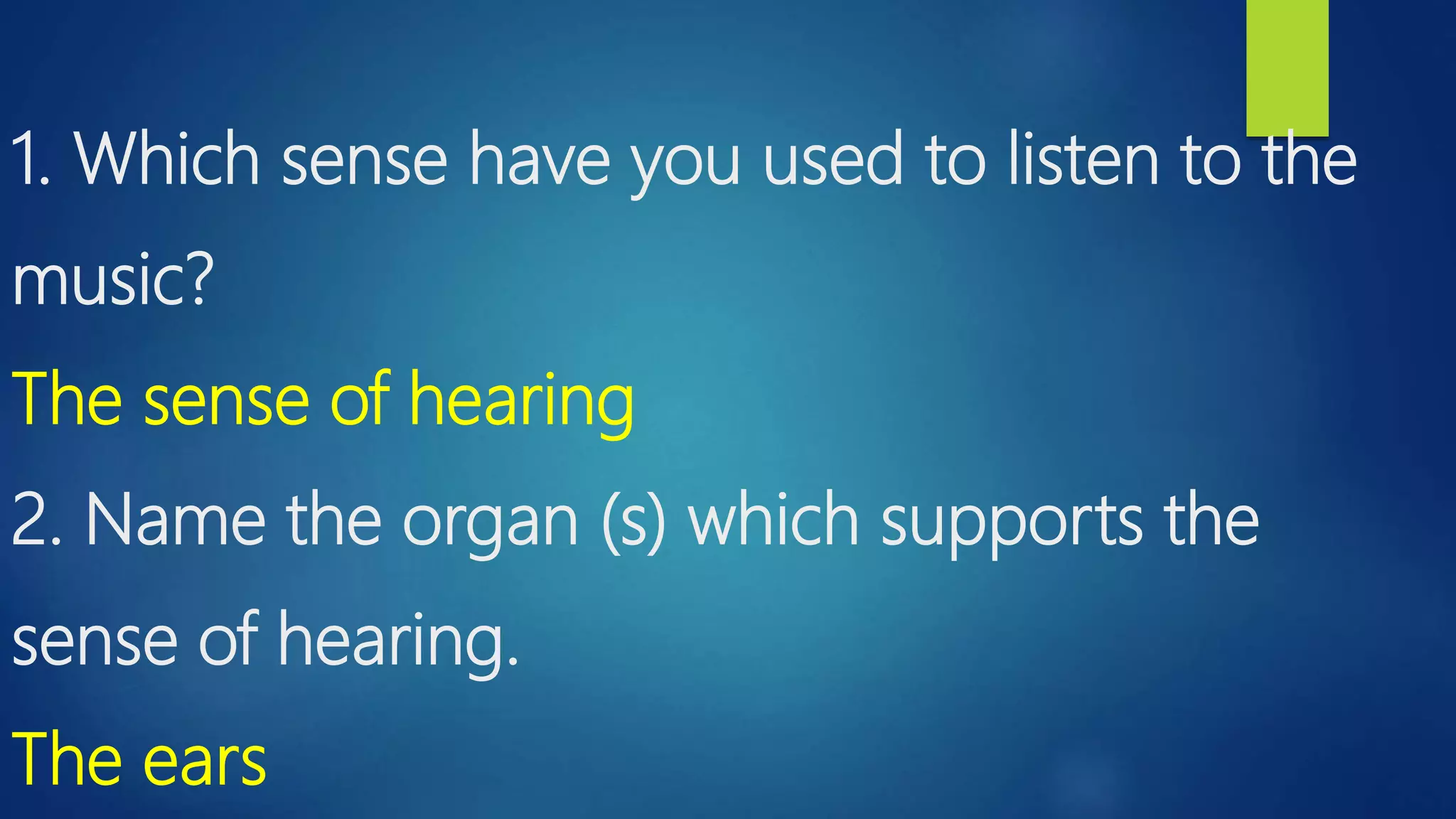 1. Which sense have you used to listen to the music?

The sense of hearing

2. Name the organ (s) which supports the sense of hearing.

The ears